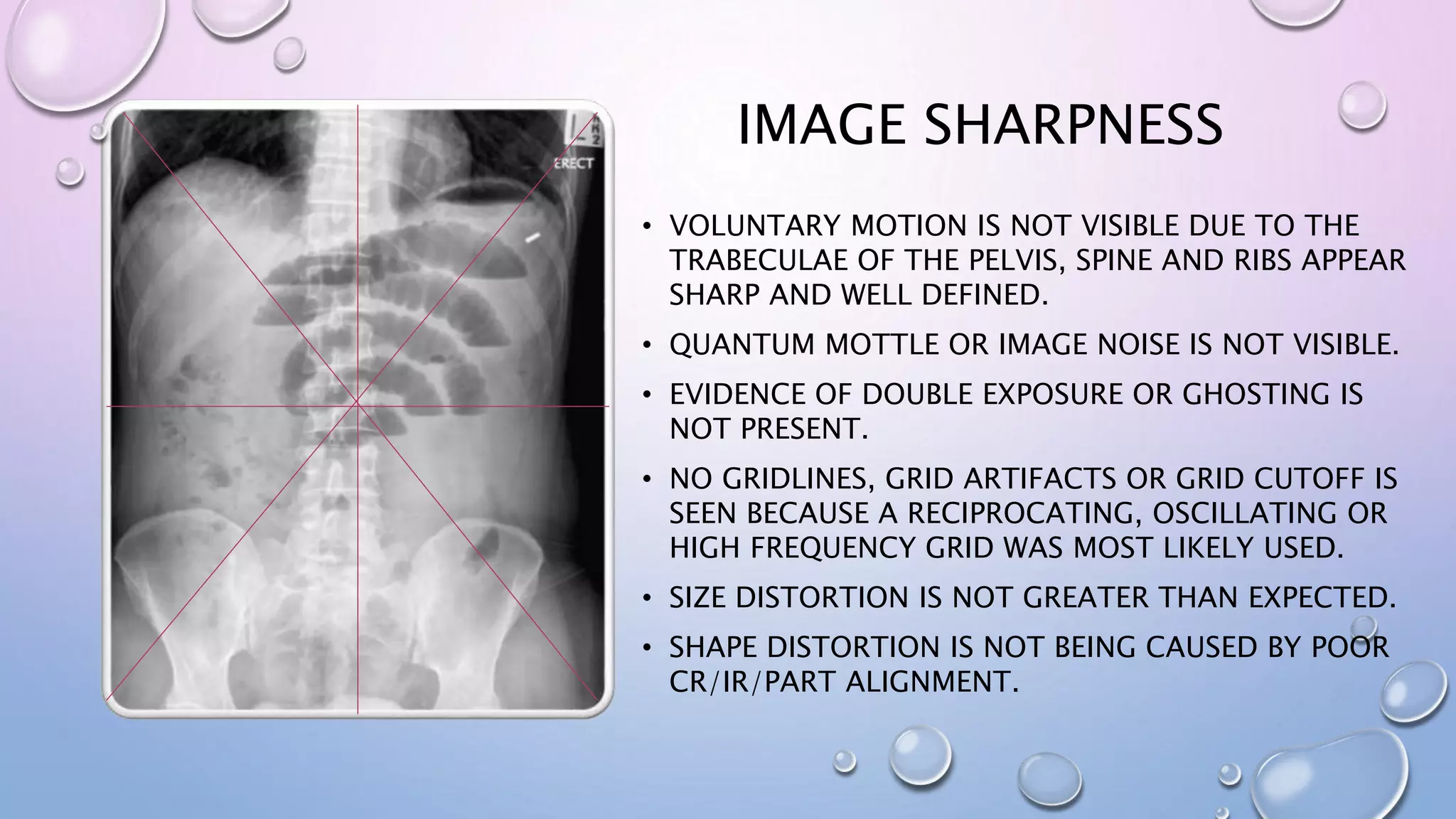 ERECT

IMAGE SHARPNESS

• VOLUNTARY MOTION IS NOT VISIBLE DUE TO THE TRABECULAE OF THE PELVIS, SPINE AND RIBS APPEAR SHARP AND WELL DEFINED.

• QUANTUM MOTTLE OR IMAGE NOISE IS NOT VISIBLE.

• EVIDENCE OF DOUBLE EXPOSURE OR GHOSTING IS NOT PRESENT.

• NO GRIDLINES, GRID ARTIFACTS OR GRID CUTOFF IS SEEN BECAUSE A RECIPROCATING, OSCILLATING OR HIGH FREQUENCY GRID WAS MOST LIKELY USED.

• SIZE DISTORTION IS NOT GREATER THAN EXPECTED.

• SHAPE DISTORTION IS NOT BEING CAUSED BY POOR CR/IR/PART ALIGNMENT.